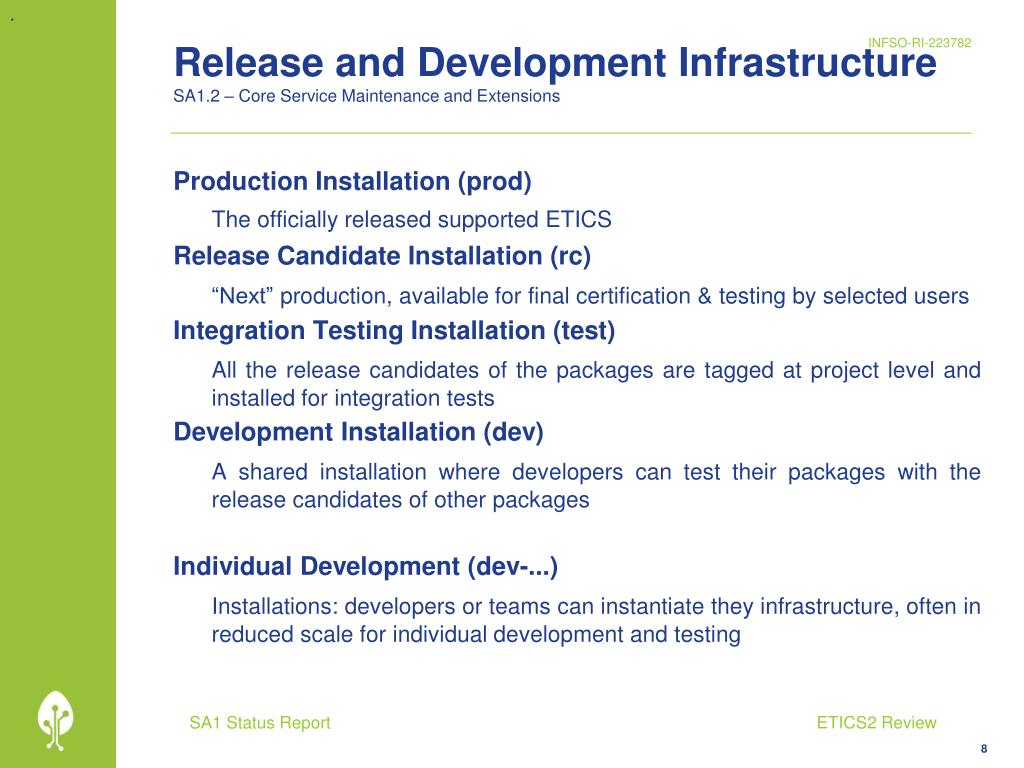 INFSO-RI-223782

Release and Development Infrastructure
SA1.2 – Core Service Maintenance and Extensions

Production Installation (prod)

The officially released supported ETICS

Release Candidate Installation (rc)

“Next” production, available for final certification & testing by selected users

Integration Testing Installation (test)

All the release candidates of the packages are tagged at project level and installed for integration tests

Development Installation (dev)

A shared installation where developers can test their packages with the release candidates of other packages

Individual Development (dev-...)

Installations: developers or teams can instantiate they infrastructure, often in reduced scale for individual development and testing

SA1 Status Report

ETICS2 Review

8